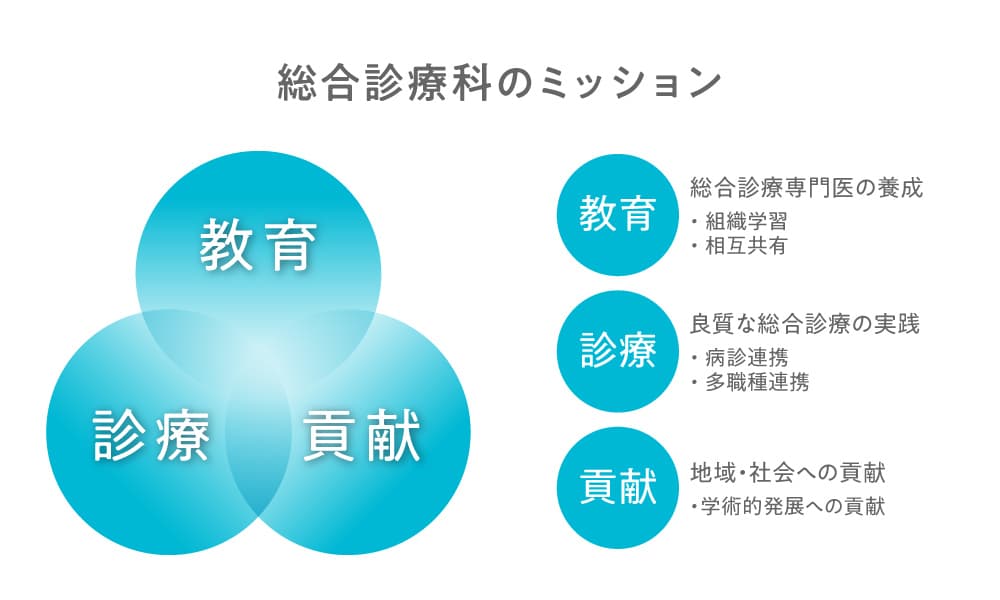 総合診療科のミッション

教育

診療

貢献

教育

総合診療専門医の養成

・組織学習
・相互共有

診療

良質な総合診療の実践

・病診連携
・多職種連携

貢献

地域・社会への貢献

・学術的発展への貢献